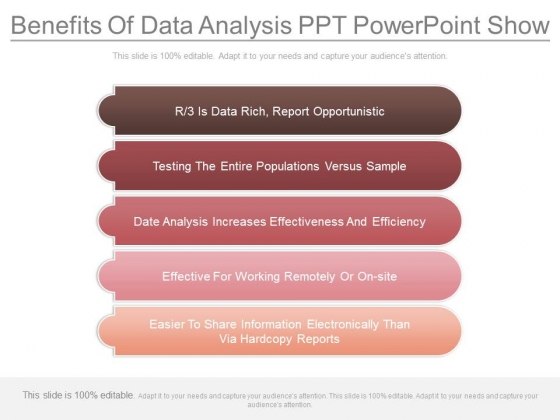 Benefits Of Data Analysis PPT PowerPoint Show

This slide is 100% editable. Adapt it to your needs and capture your audience's attention.

R/3 Is Data Rich, Report Opportunistic

Testing The Entire Populations Versus Sample

Date Analysis Increases Effectiveness And Efficiency

Effective For Working Remotely Or On-site

Easier To Share Information Electronically Than Via Hardcopy Reports

This slide is 100% editable. Adapt it to your needs and capture your audience's attention. This slide is 100% editable. Adapt it to your needs and capture your audience's attention.